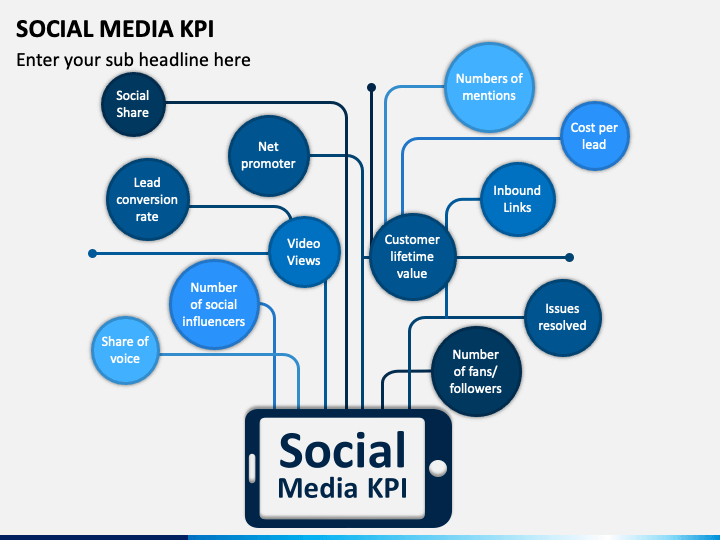 SOCIAL MEDIA KPI

Enter your sub headline here

Social Share

Net promoter

Lead conversion rate

Video Views

Number of social influencers

Share of voice

Numbers of mentions

Cost per lead

Inbound Links

Customer lifetime value

Issues resolved

Number of fans/ followers

Social Media KPI